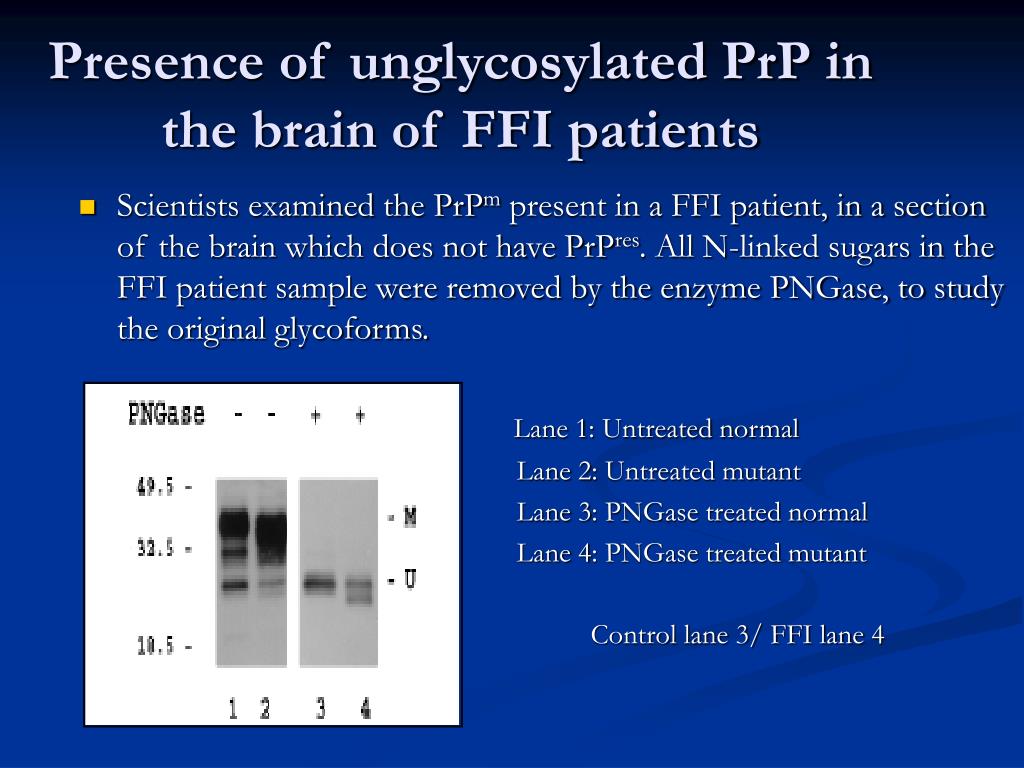 Presence of unglycosylated PrP in the brain of FFI patients

Scientists examined the PrP$^{m}$ present in a FFI patient, in a section of the brain which does not have PrP$^{res}$. All N-linked sugars in the FFI patient sample were removed by the enzyme PNGase, to study the original glycoforms.

PNGase - - + +

49.5 -
32.5 -
10.5 -

- M
- U

1 2 3 4

Lane 1: Untreated normal
Lane 2: Untreated mutant
Lane 3: PNGase treated normal
Lane 4: PNGase treated mutant

Control lane 3/ FFI lane 4